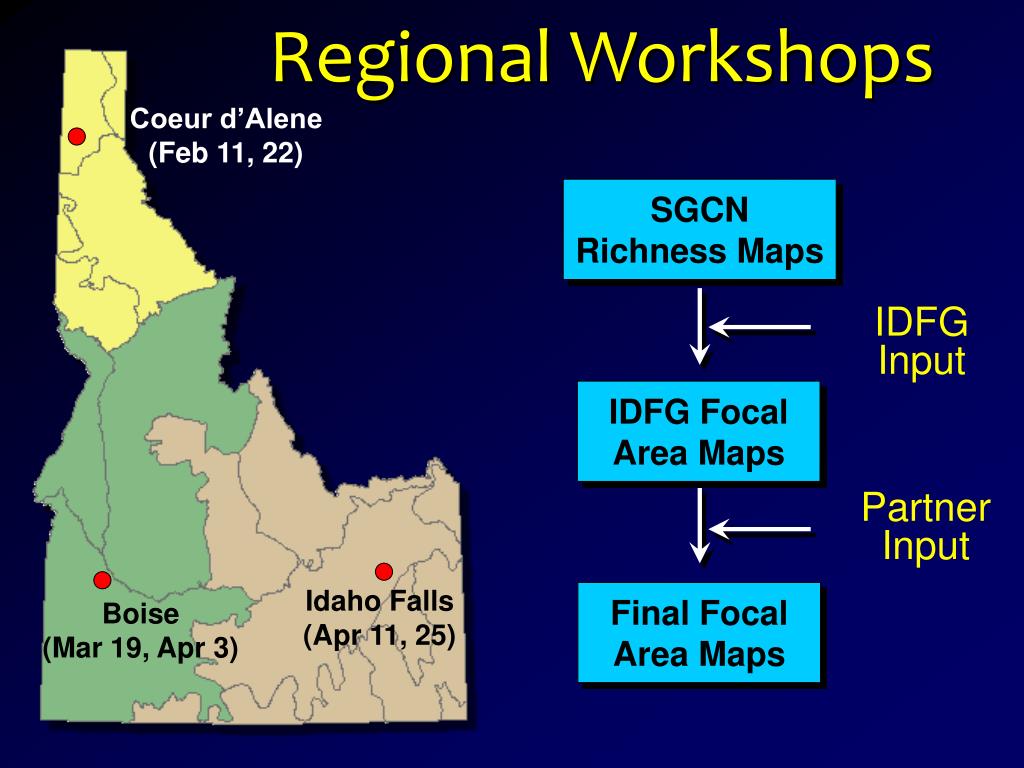 Regional Workshops

Coeur d'Alene
(Feb 11, 22)

Boise
(Mar 19, Apr 3)

Idaho Falls
(Apr 11, 25)

SGCN
Richness Maps

IDFG
Input

IDFG Focal
Area Maps

Partner
Input

Final Focal
Area Maps